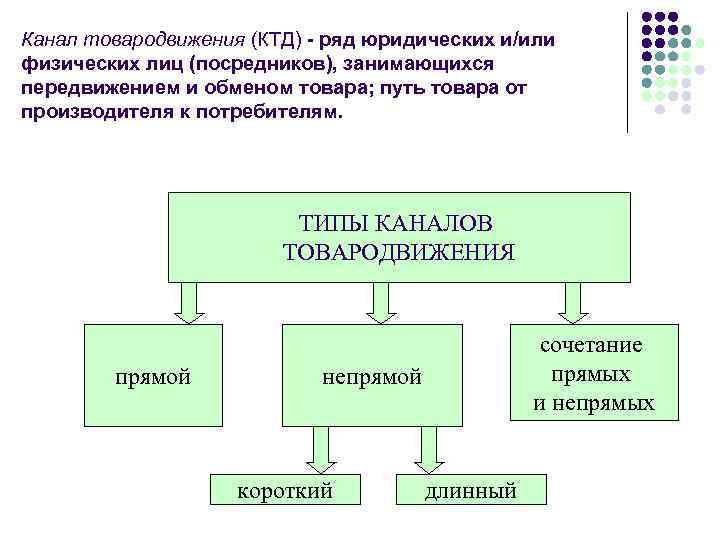 Канал товародвижения (КТД) - ряд юридических и/или физических лиц (посредников), занимающихся передвижением и обменом товара; путь товара от производителя к потребителям.

ТИПЫ КАНАЛОВ ТОВАРОДВИЖЕНИЯ

прямой

непрямой

сочетание прямых и непрямых

короткий

длинный